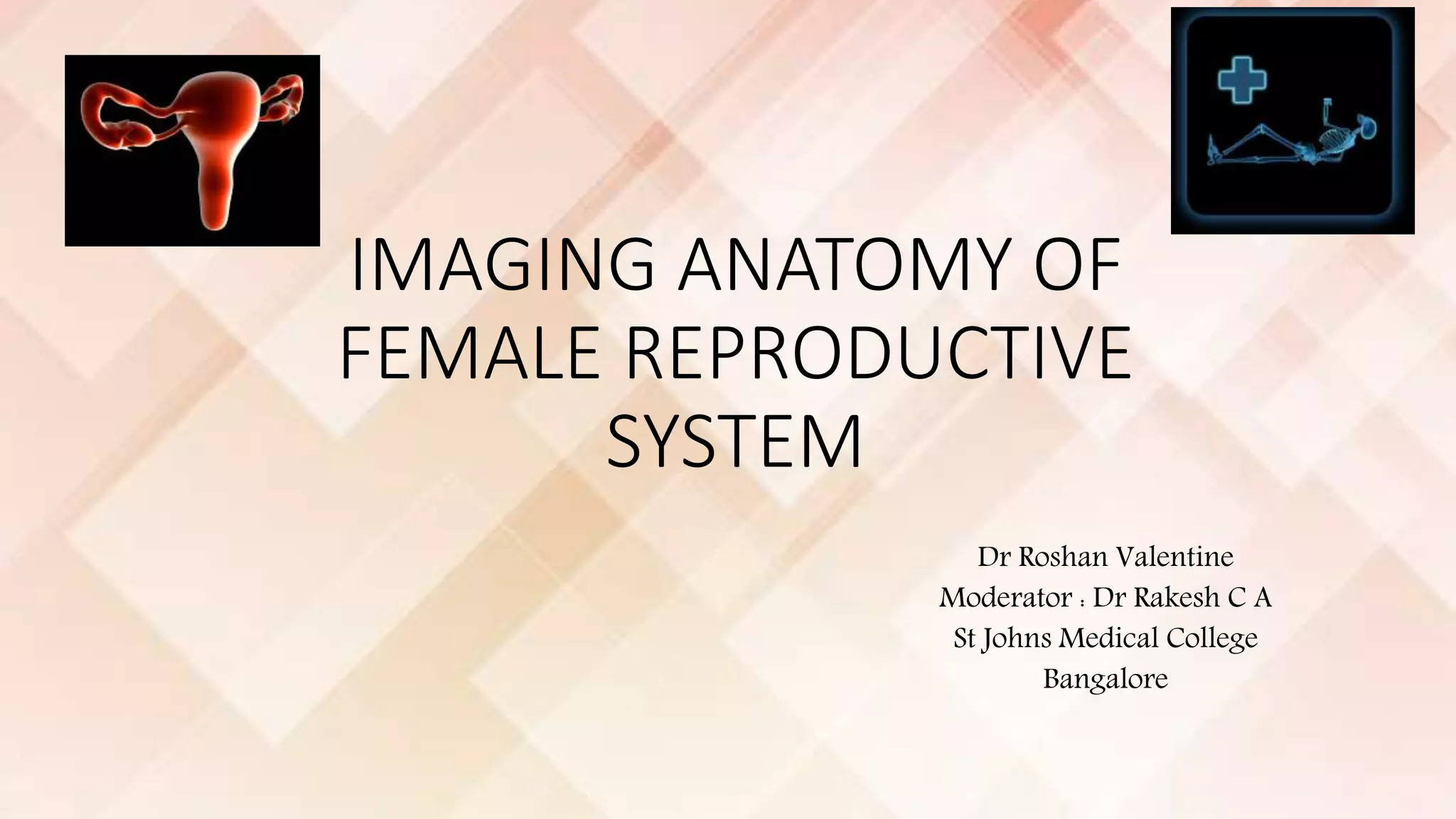 IMAGING ANATOMY OF FEMALE REPRODUCTIVE SYSTEM

Dr Roshan Valentine
Moderator : Dr Rakesh C A
St Johns Medical College
Bangalore